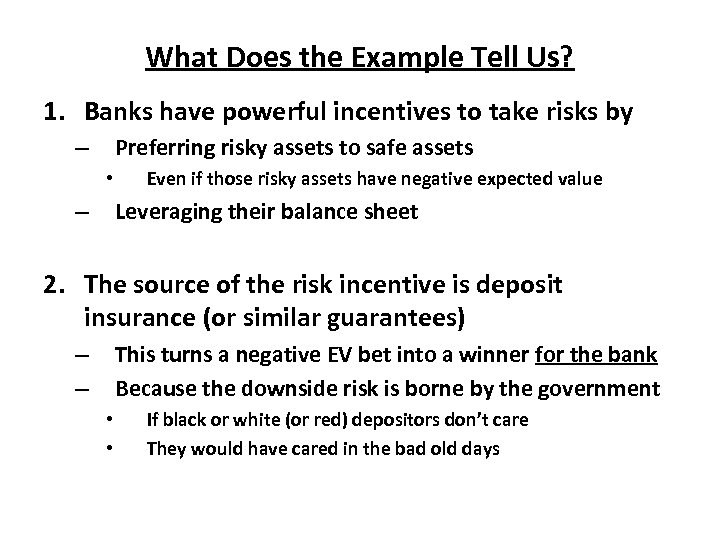 What Does the Example Tell Us?

1. Banks have powerful incentives to take risks by
– Preferring risky assets to safe assets
• Even if those risky assets have negative expected value
– Leveraging their balance sheet

2. The source of the risk incentive is deposit insurance (or similar guarantees)
– This turns a negative EV bet into a winner for the bank
– Because the downside risk is borne by the government
• If black or white (or red) depositors don't care
• They would have cared in the bad old days